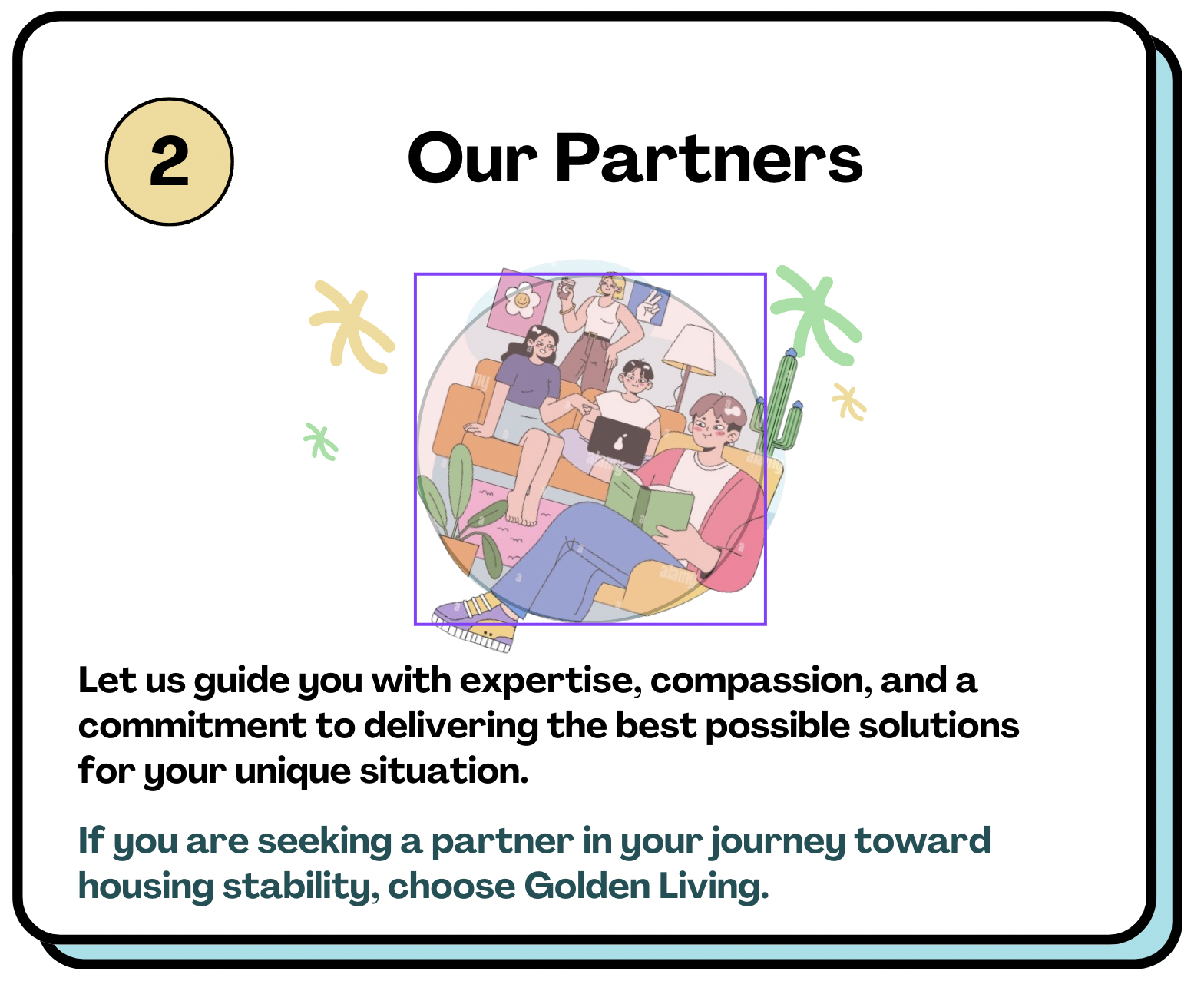 2

Our Partners

Let us guide you with expertise, compassion, and a commitment to delivering the best possible solutions for your unique situation.

If you are seeking a partner in your journey toward housing stability, choose Golden Living.